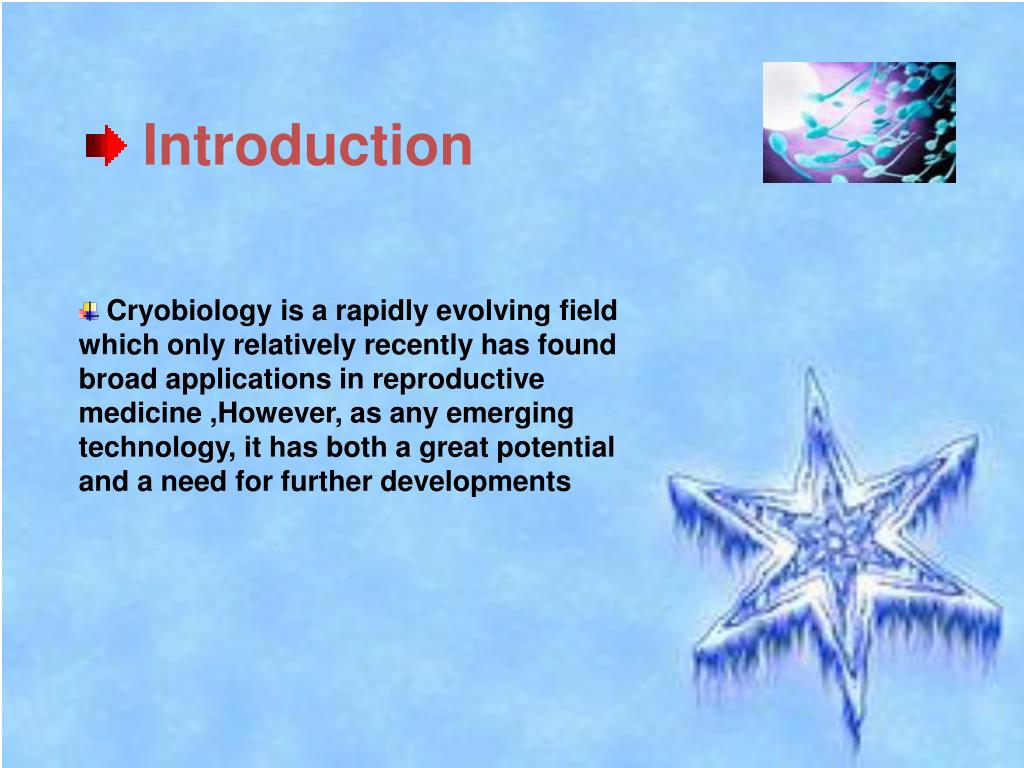 Introduction

Cryobiology is a rapidly evolving field which only relatively recently has found broad applications in reproductive medicine ,However, as any emerging technology, it has both a great potential and a need for further developments